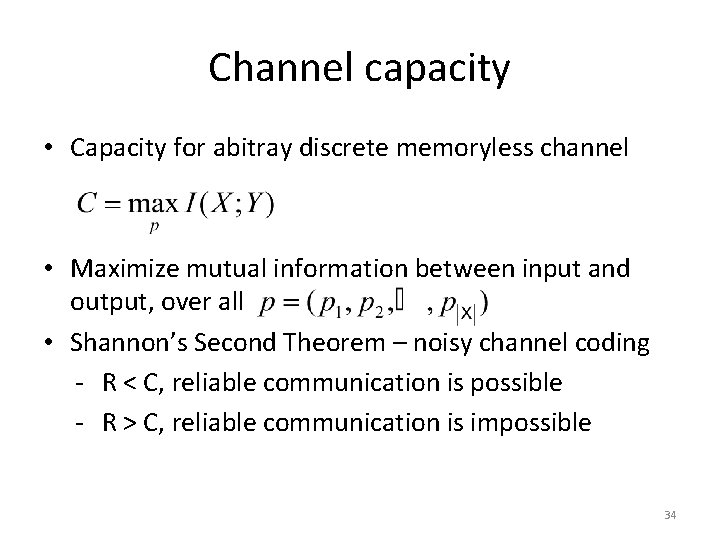 Channel capacity

• Capacity for abitray discrete memoryless channel

$C = \max_{p} I(X;Y)$

• Maximize mutual information between input and output, over all $p = (p_1, p_2, \square, p_{|X|})$

• Shannon's Second Theorem – noisy channel coding

- R < C, reliable communication is possible

- R > C, reliable communication is impossible

34